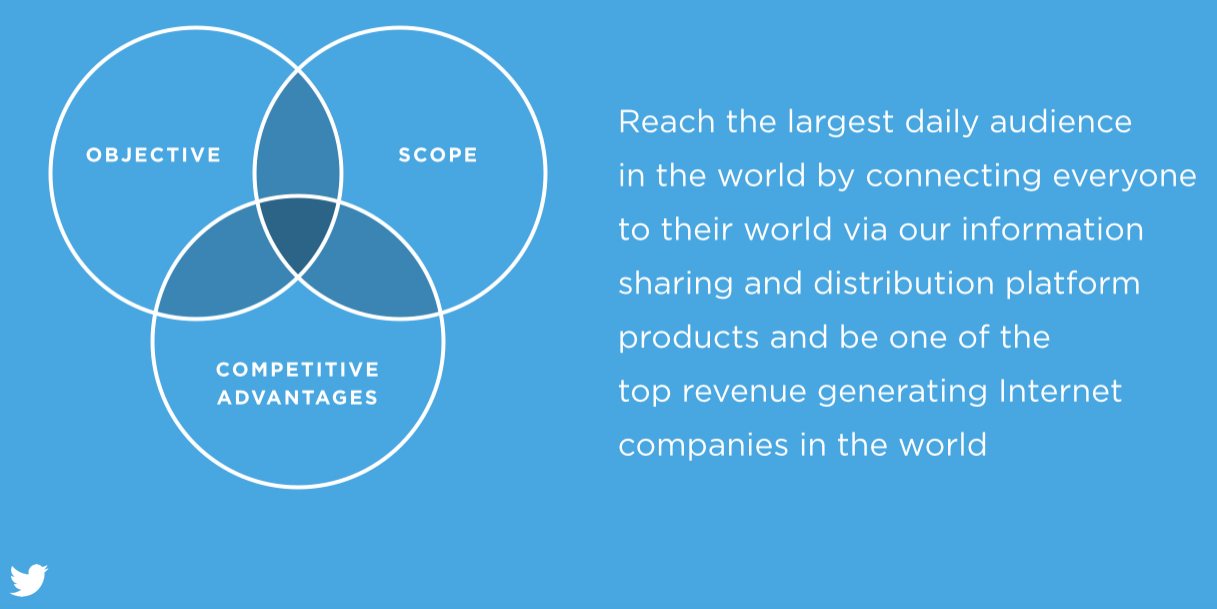 OBJECTIVE

SCOPE

COMPETITIVE ADVANTAGES

Reach the largest daily audience in the world by connecting everyone to their world via our information sharing and distribution platform products and be one of the top revenue generating Internet companies in the world